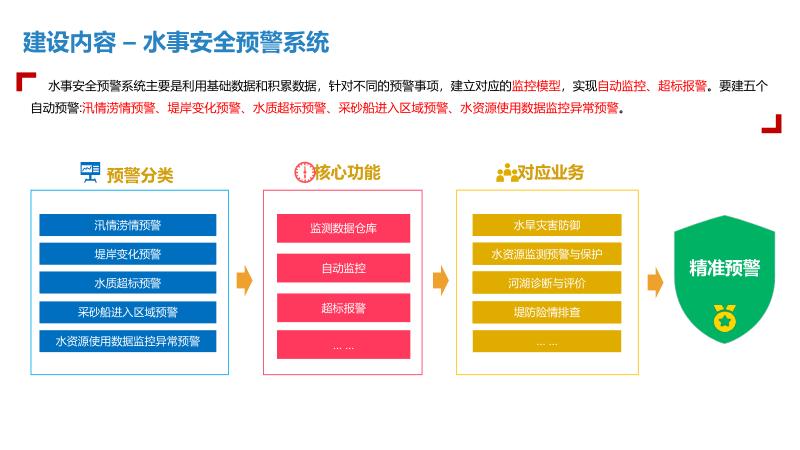 建设内容 – 水事安全预警系统

水事安全预警系统主要是利用基础数据和积累数据，针对不同的预警事项，建立对应的监控模型，实现自动监控、超标报警。要建五个自动预警:汛情涝情预警、堤岸变化预警、水质超标预警、采砂船进入区域预警、水资源使用数据监控异常预警。

预警分类

汛情涝情预警

堤岸变化预警

水质超标预警

采砂船进入区域预警

水资源使用数据监控异常预警

核心功能

监测数据仓库

自动监控

超标报警

... ...

对应业务

水旱灾害防御

水资源监测预警与保护

河湖诊断与评价

堤防险情排查

... ...

精准预警